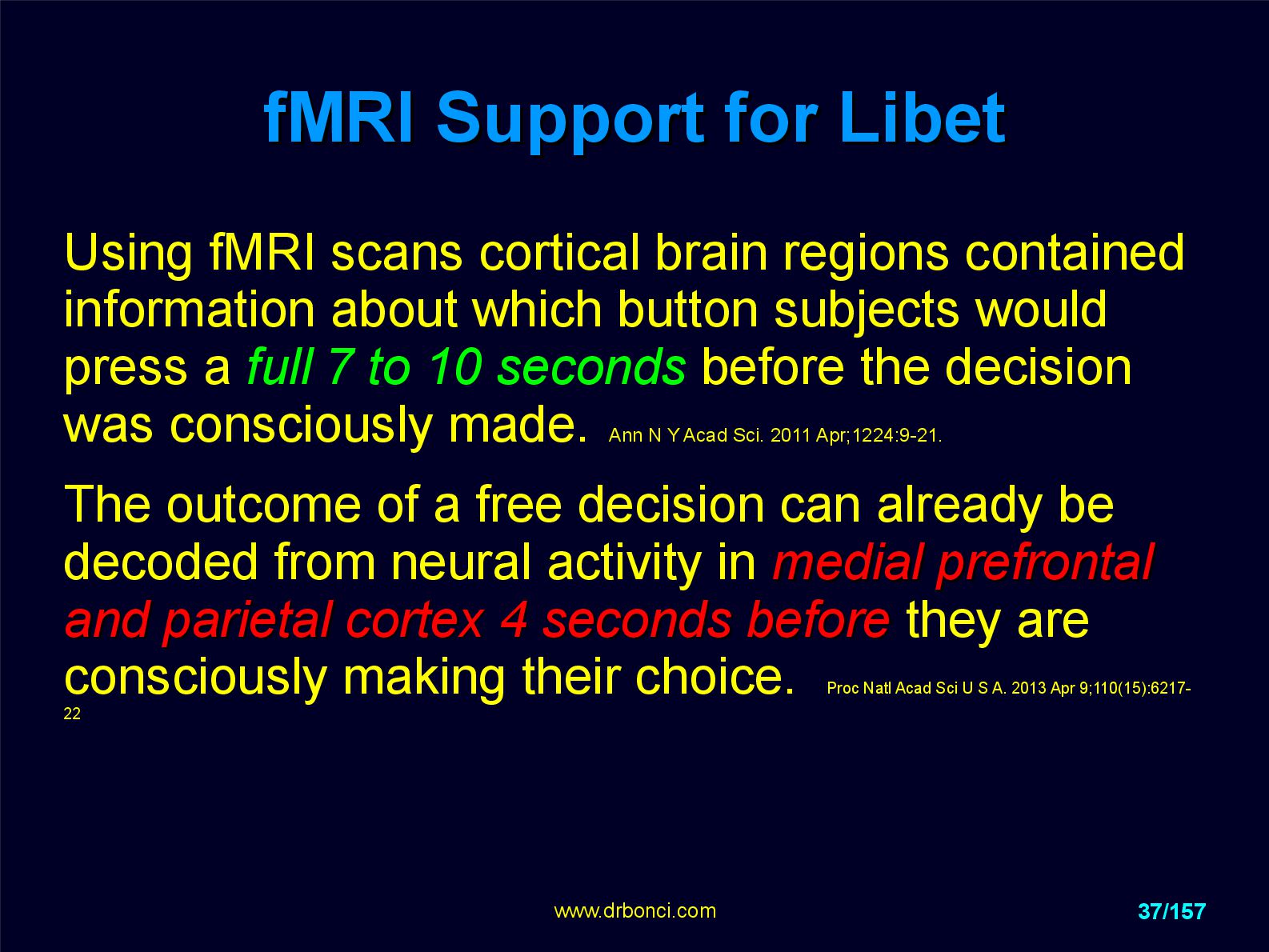 fMRI Support for Libet

Using fMRI scans cortical brain regions contained information about which button subjects would press a full 7 to 10 seconds before the decision was consciously made. Ann N Y Acad Sci. 2011 Apr;1224:9-21.

The outcome of a free decision can already be decoded from neural activity in medial prefrontal and parietal cortex 4 seconds before they are consciously making their choice. Proc Natl Acad Sci U S A. 2013 Apr 9;110(15):6217-22

www.drbonci.com

37/157